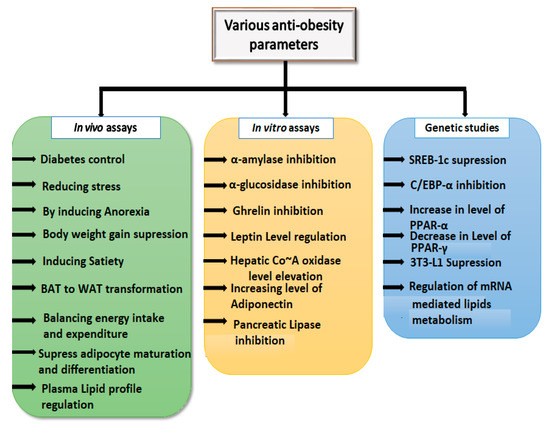 Various anti-obesity parameters

In vivo assays

Diabetes control

Reducing stress

By inducing Anorexia

Body weight gain supression

Inducing Satiety

BAT to WAT transformation

Balancing energy intake and expenditure

Supress adipocyte maturation and differentiation

Plasma Lipid profile regulation

In vitro assays

α-amylase inhibition

α-glucosidase inhibition

Ghrelin inhibition

Leptin Level regulation

Hepatic Co~A oxidase level elevation

Increasing level of Adiponectin

Pancreatic Lipase inhibition

Genetic studies

SREB-1c supression

C/EBP-α inhibition

Increase in level of PPAR-α

Decrease in Level of PPAR-γ

3T3-L1 Supression

Regulation of mRNA mediated lipids metabolism